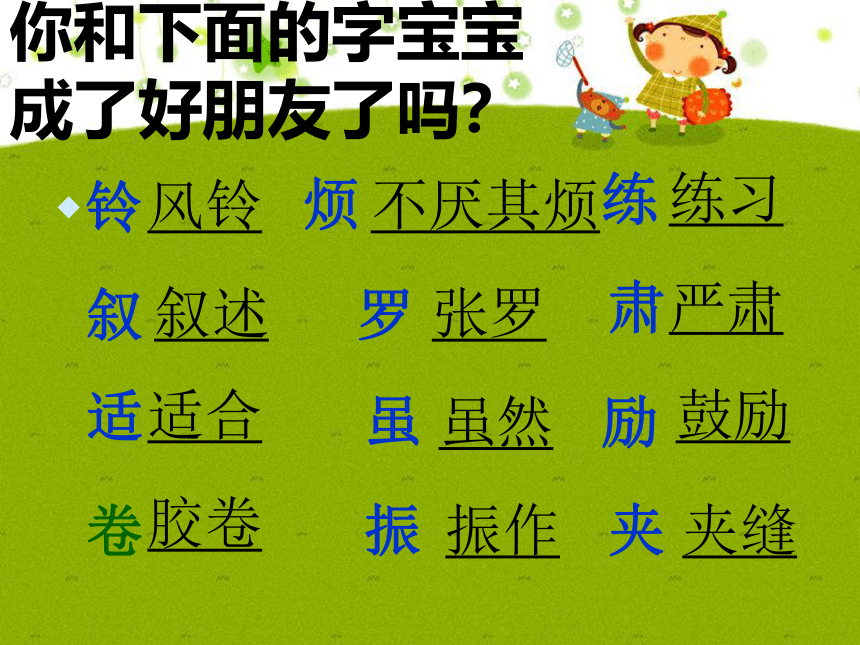 你和下面的字宝宝成了好朋友了吗？

铃 风铃　烦 不厌其烦　练 练习

叙 叙述　罗 张罗　肃 严肃

适 适合　虽 虽然　励 鼓励

卷 胶卷　振 振作　夹 夹缝